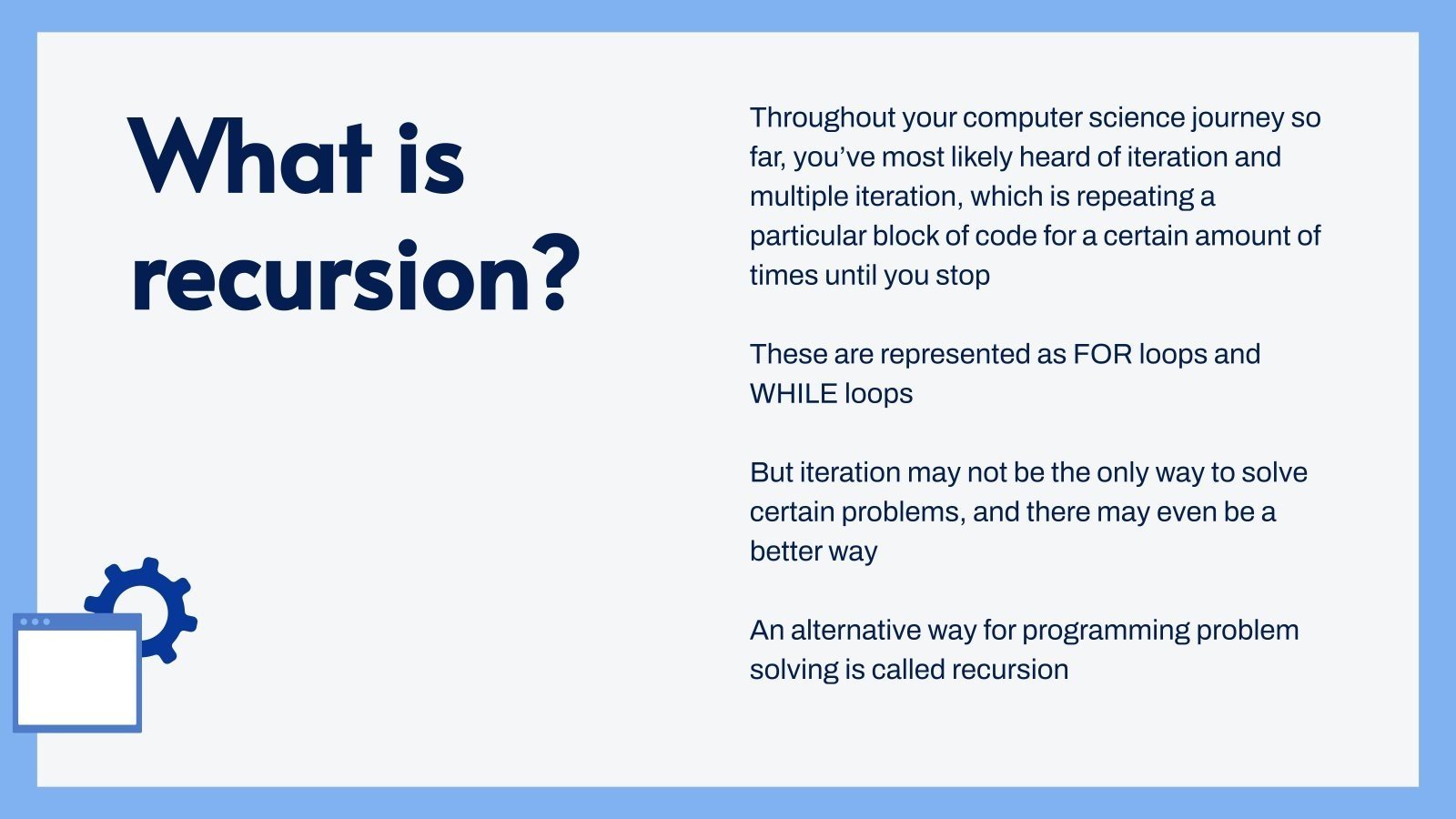 What is recursion?

Throughout your computer science journey so far, you’ve most likely heard of iteration and multiple iteration, which is repeating a particular block of code for a certain amount of times until you stop

These are represented as FOR loops and WHILE loops

But iteration may not be the only way to solve certain problems, and there may even be a better way

An alternative way for programming problem solving is called recursion